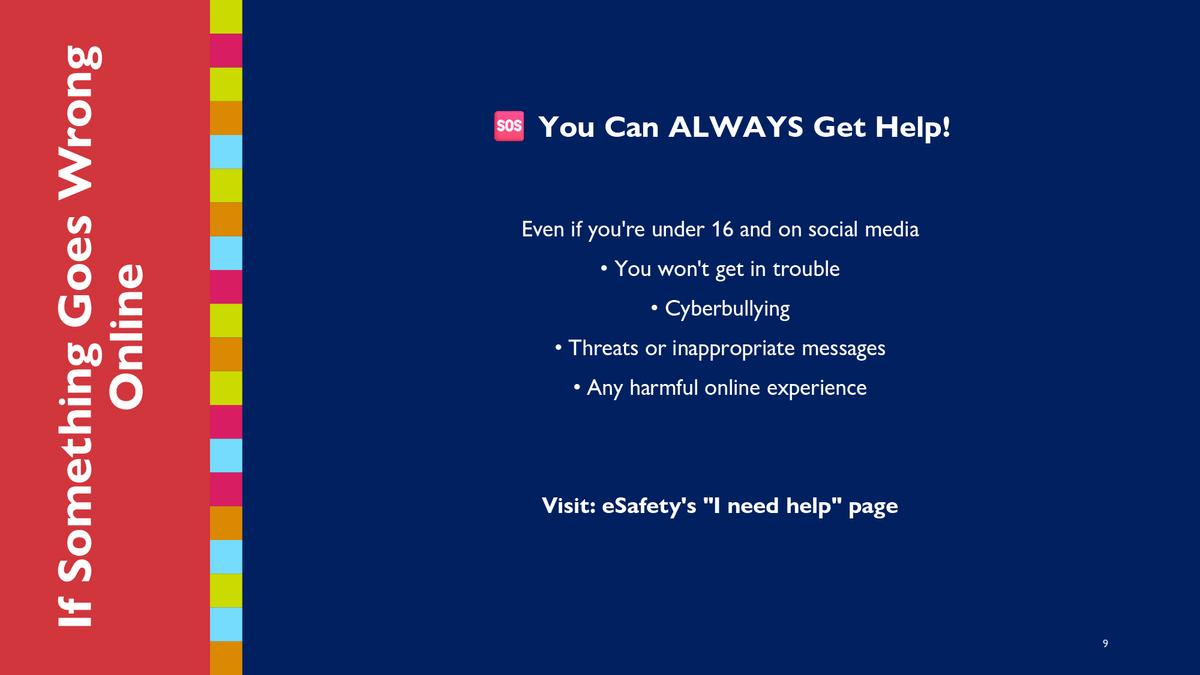 If Something Goes Wrong Online

SOS You Can ALWAYS Get Help!

Even if you're under 16 and on social media

• You won't get in trouble

• Cyberbullying

• Threats or inappropriate messages

• Any harmful online experience

Visit: eSafety's "I need help" page

9